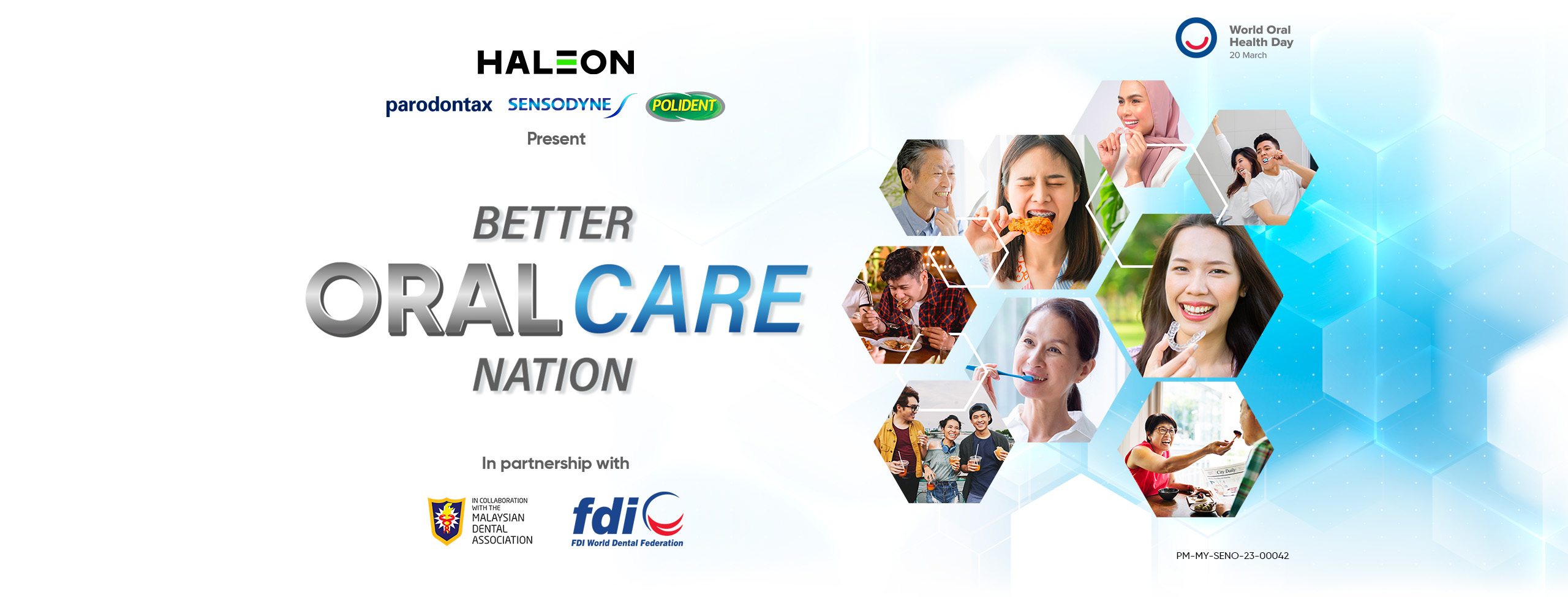 HALEON

parodontax SENSODYNE POLIDENT

Present

BETTER

ORAL CARE

NATION

In partnership with

IN COLLABORATION WITH THE MALAYSIAN DENTAL ASSOCIATION

fdi

FDI World Dental Federation

World Oral Health Day
20 March

City Daily

PM-MY-SENO-23-00042